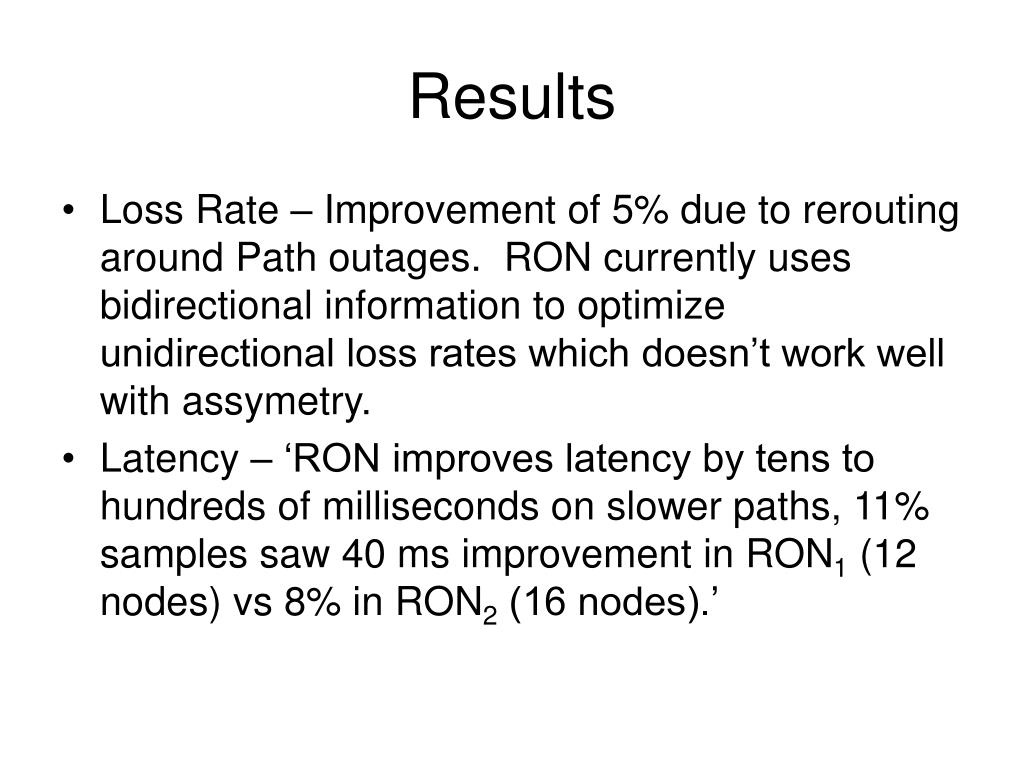 Results

• Loss Rate – Improvement of 5% due to rerouting around Path outages. RON currently uses bidirectional information to optimize unidirectional loss rates which doesn’t work well with assymetry.
• Latency – ‘RON improves latency by tens to hundreds of milliseconds on slower paths, 11% samples saw 40 ms improvement in $RON_1$ (12 nodes) vs 8% in $RON_2$ (16 nodes).’